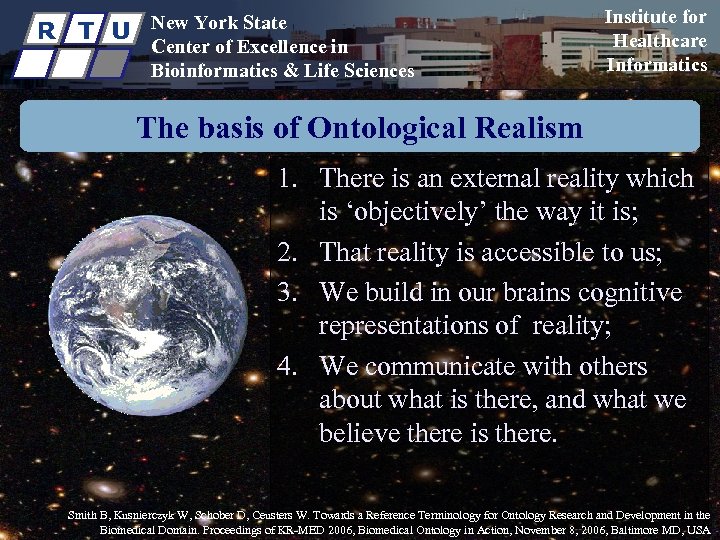 R T U

New York State Center of Excellence in Bioinformatics & Life Sciences

Institute for Healthcare Informatics

The basis of Ontological Realism

1. There is an external reality which is ‘objectively’ the way it is;
2. That reality is accessible to us;
3. We build in our brains cognitive representations of reality;
4. We communicate with others about what is there, and what we believe there is there.

Smith B, Kusnierczyk W, Schober D, Ceusters W. Towards a Reference Terminology for Ontology Research and Development in the Biomedical Domain. Proceedings of KR-MED 2006, Biomedical Ontology in Action, November 8, 2006, Baltimore MD, USA